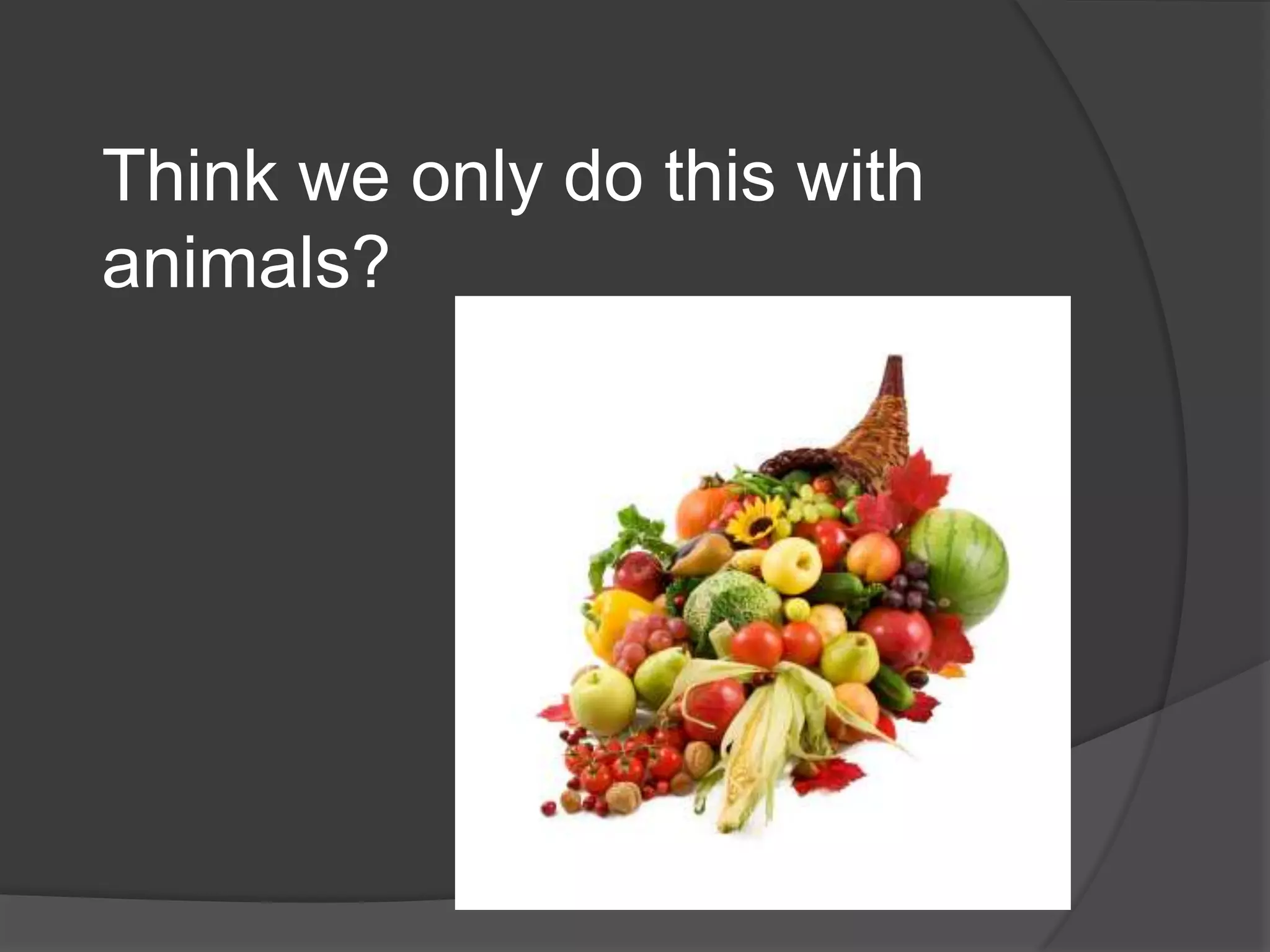 Think we only do this with animals?